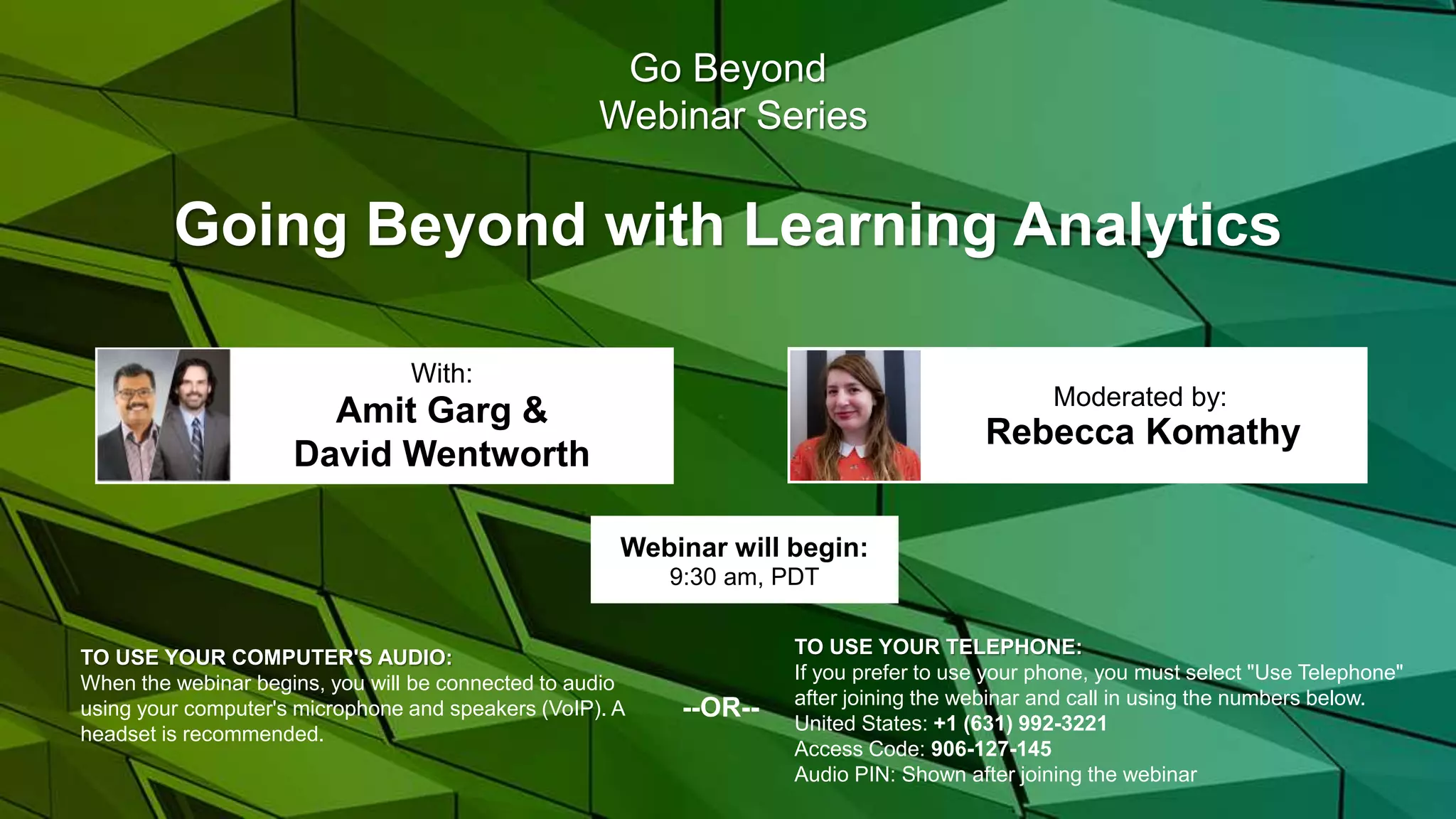 Go Beyond
Webinar Series

Going Beyond with Learning Analytics

With:
Amit Garg &
David Wentworth

Moderated by:
Rebecca Komathy

Webinar will begin:
9:30 am, PDT

TO USE YOUR COMPUTER'S AUDIO:
When the webinar begins, you will be connected to audio using your computer's microphone and speakers (VoIP). A headset is recommended.

--OR--

TO USE YOUR TELEPHONE:
If you prefer to use your phone, you must select "Use Telephone" after joining the webinar and call in using the numbers below.
United States: +1 (631) 992-3221
Access Code: 906-127-145
Audio PIN: Shown after joining the webinar